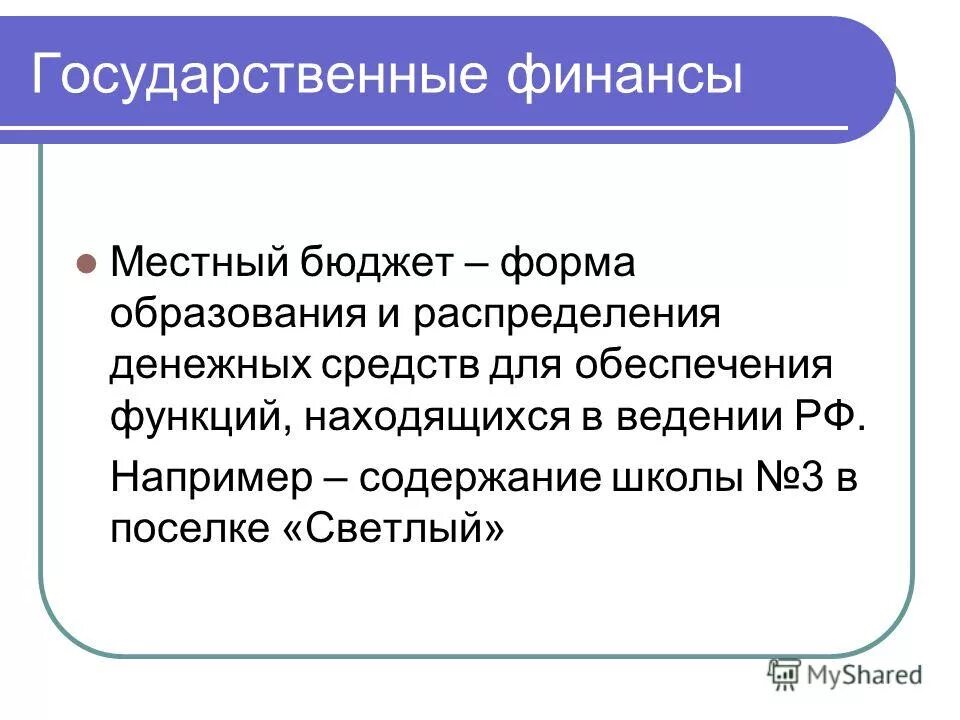 Государственные финансы

Местный бюджет – форма образования и распределения денежных средств для обеспечения функций, находящихся в ведении РФ.

Например – содержание школы №3 в поселке «Светлый»

MyShared